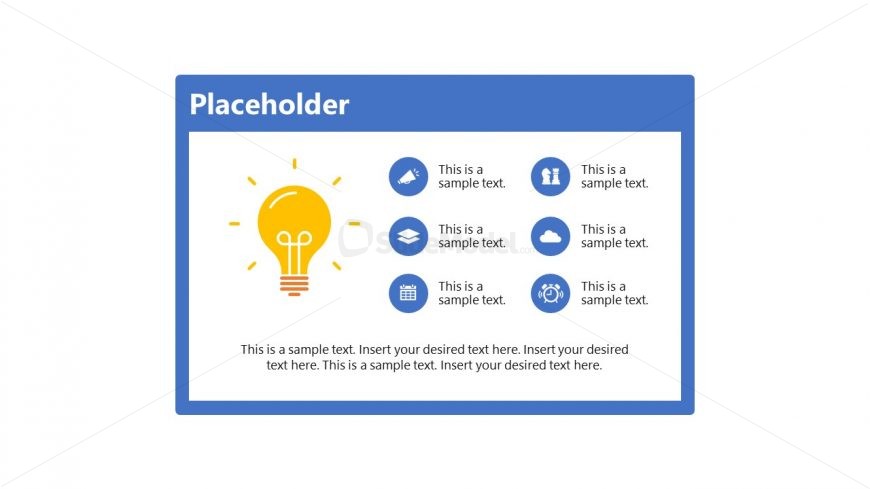 Placeholder

This is a sample text.

This is a sample text.

This is a sample text.

This is a sample text.

This is a sample text.

This is a sample text.

This is a sample text. Insert your desired text here. Insert your desired text here. This is a sample text. Insert your desired text here.